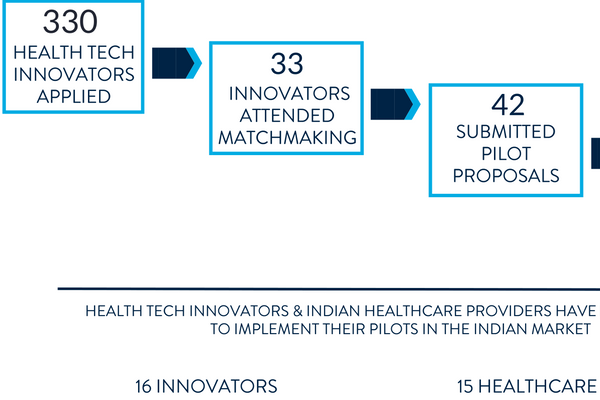 330
HEALTH TECH INNOVATORS APPLIED

33
INNOVATORS ATTENDED MATCHMAKING

42
SUBMITTED PILOT PROPOSALS

HEALTH TECH INNOVATORS & INDIAN HEALTHCARE PROVIDERS HAVE
TO IMPLEMENT THEIR PILOTS IN THE INDIAN MARKET

16 INNOVATORS

15 HEALTHCARE